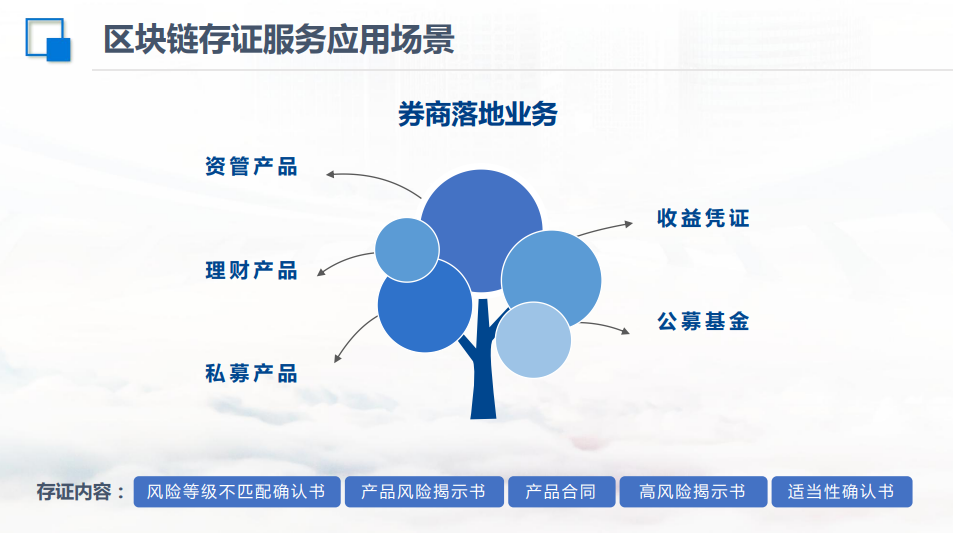 区块链存证服务应用场景

券商落地业务

资管产品

理财产品

私募产品

收益凭证

公募基金

存证内容：

风险等级不匹配确认书

产品风险揭示书

产品合同

高风险揭示书

适当性确认书